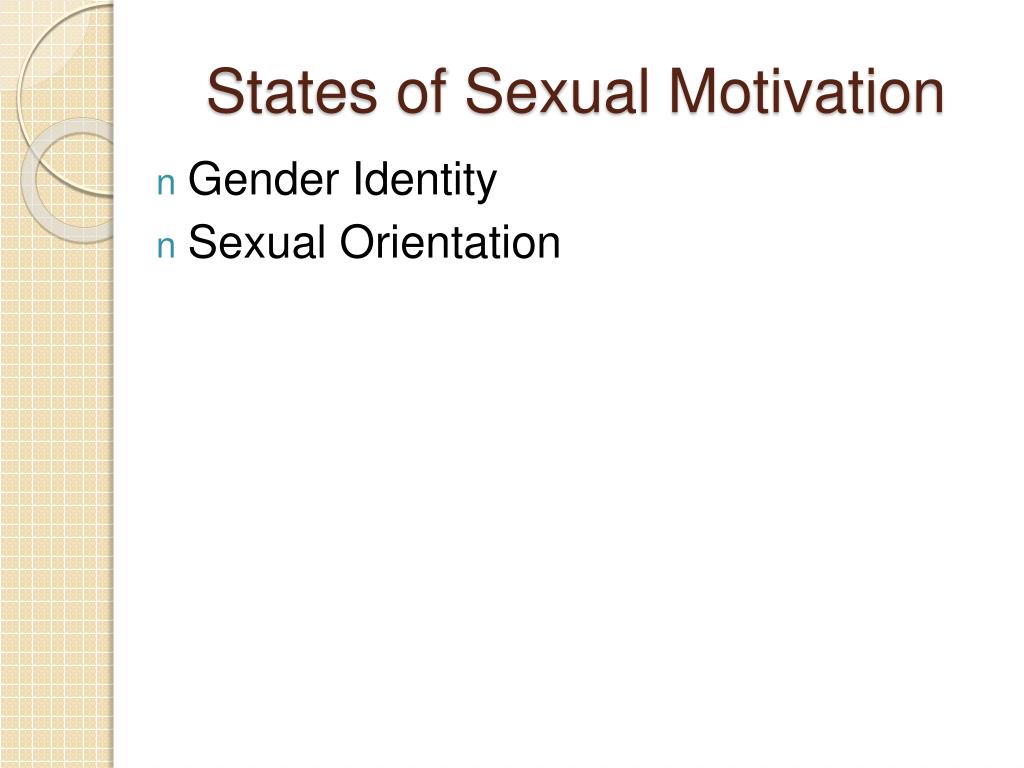 States of Sexual Motivation

n Gender Identity
n Sexual Orientation